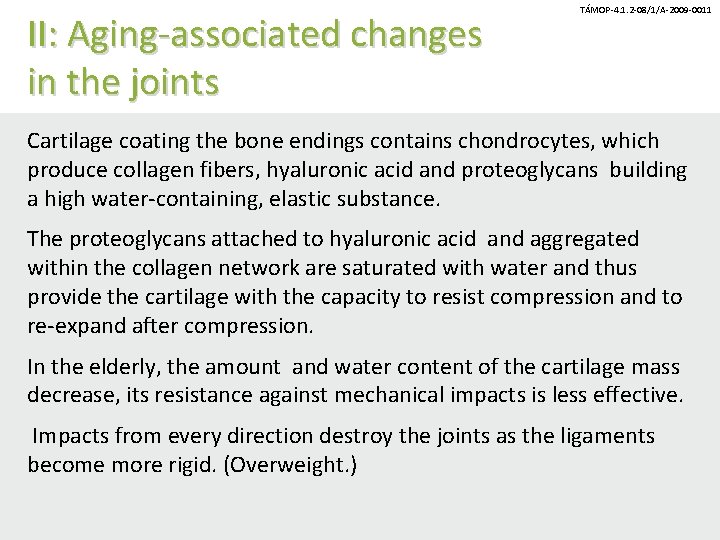 TÁMOP-4.1.2-08/1/A-2009-0011

II: Aging-associated changes in the joints

Cartilage coating the bone endings contains chondrocytes, which produce collagen fibers, hyaluronic acid and proteoglycans building a high water-containing, elastic substance.

The proteoglycans attached to hyaluronic acid and aggregated within the collagen network are saturated with water and thus provide the cartilage with the capacity to resist compression and to re-expand after compression.

In the elderly, the amount and water content of the cartilage mass decrease, its resistance against mechanical impacts is less effective.

Impacts from every direction destroy the joints as the ligaments become more rigid. (Overweight.)